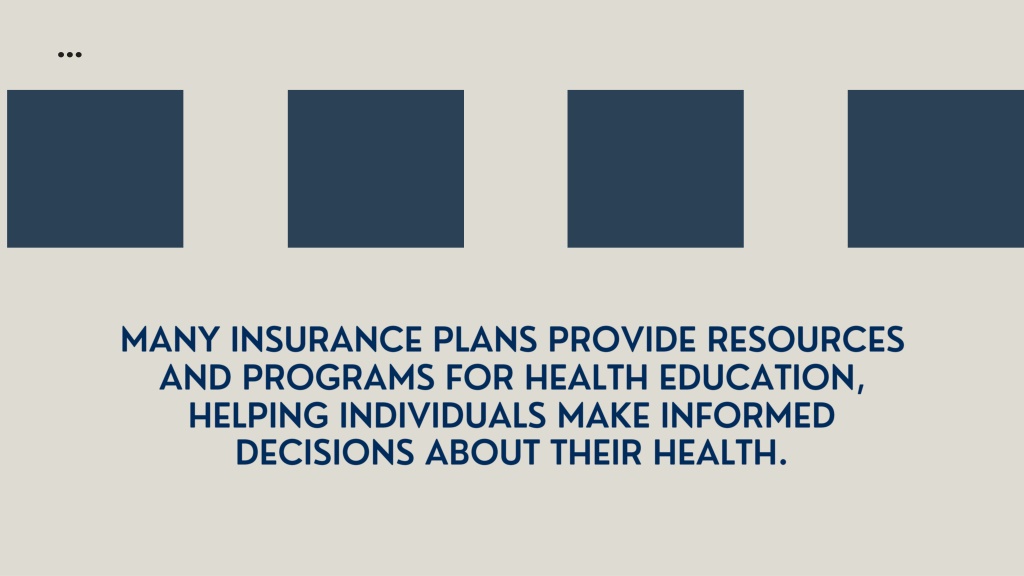 ...

MANY INSURANCE PLANS PROVIDE RESOURCES AND PROGRAMS FOR HEALTH EDUCATION, HELPING INDIVIDUALS MAKE INFORMED DECISIONS ABOUT THEIR HEALTH.